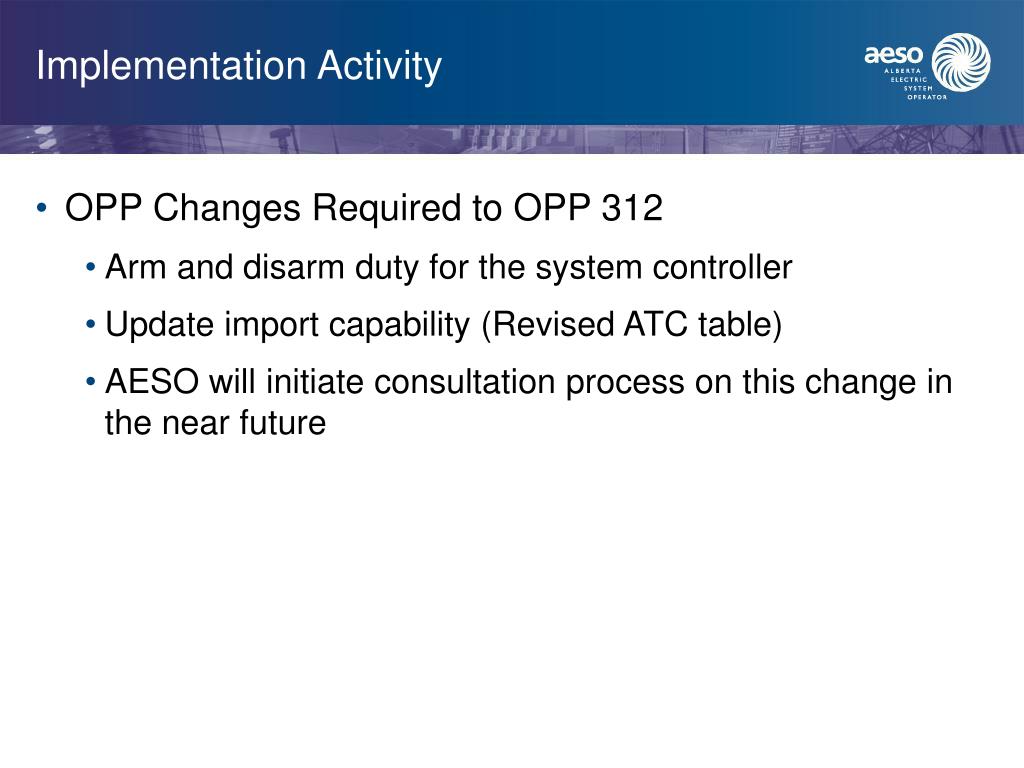 Implementation Activity

aeso
ALBERTA
ELECTRIC
SYSTEM
OPERATOR

• OPP Changes Required to OPP 312

• Arm and disarm duty for the system controller

• Update import capability (Revised ATC table)

• AESO will initiate consultation process on this change in the near future